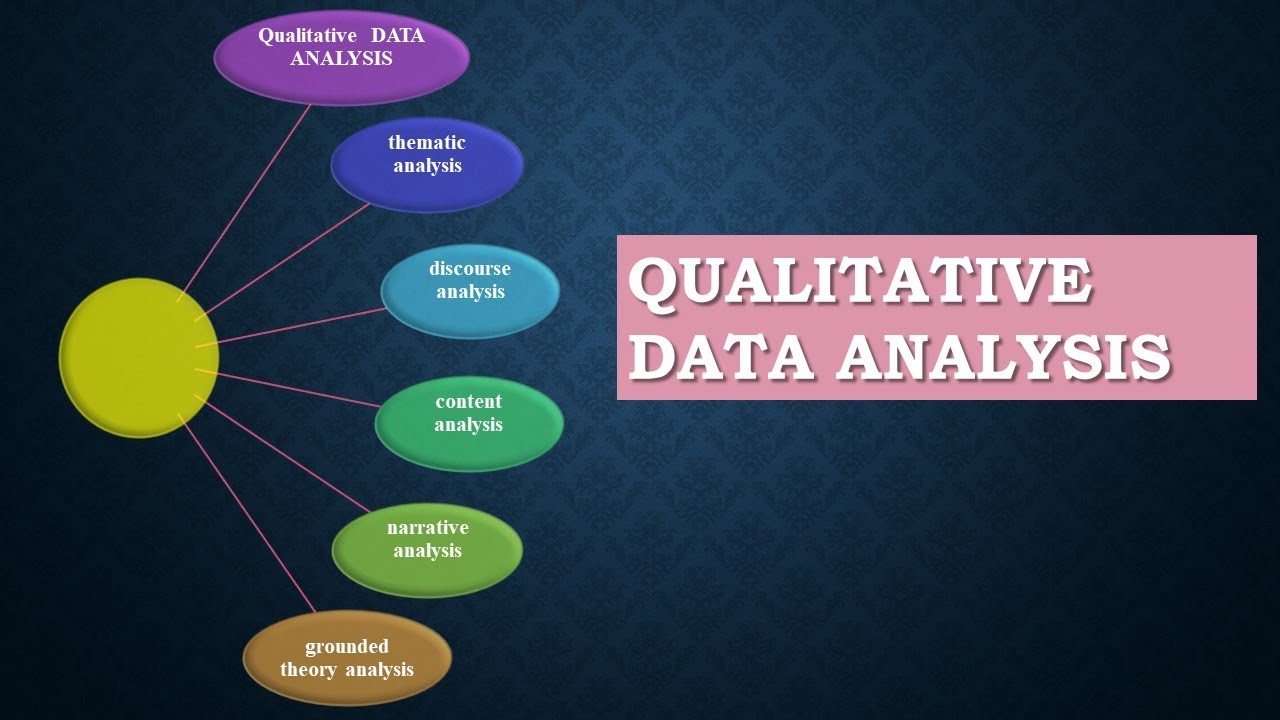 Qualitative DATA ANALYSIS

thematic analysis

discourse analysis

content analysis

narrative analysis

grounded theory analysis

QUALITATIVE DATA ANALYSIS